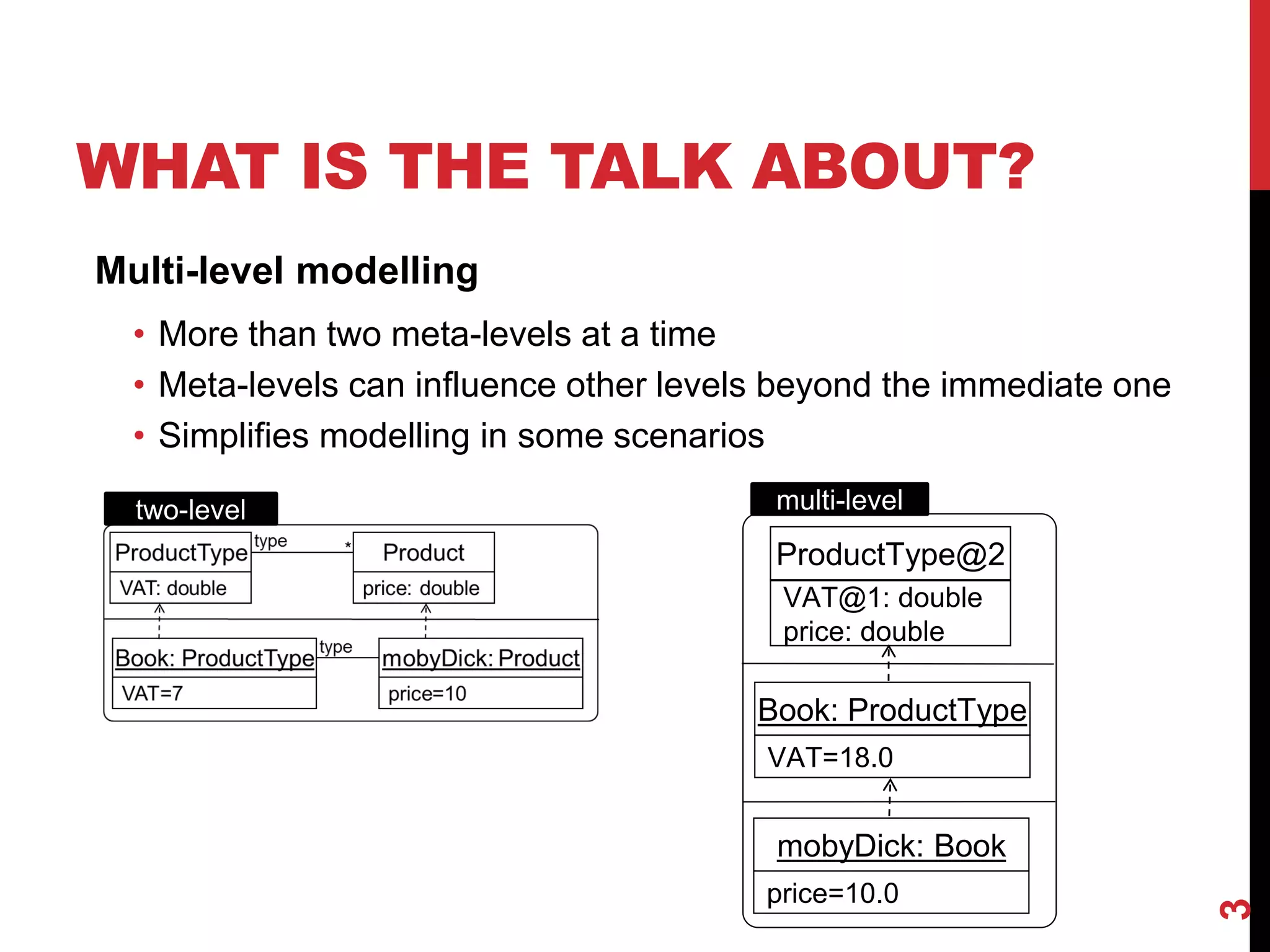 WHAT IS THE TALK ABOUT?

Multi-level modelling

• More than two meta-levels at a time
• Meta-levels can influence other levels beyond the immediate one
• Simplifies modelling in some scenarios

two-level

ProductType
VAT: double

type

*

Product
price: double

Book: ProductType
VAT=7

type

mobyDick: Product
price=10

multi-level

ProductType@2
VAT@1: double
price: double

Book: ProductType
VAT=18.0

mobyDick: Book
price=10.0

3